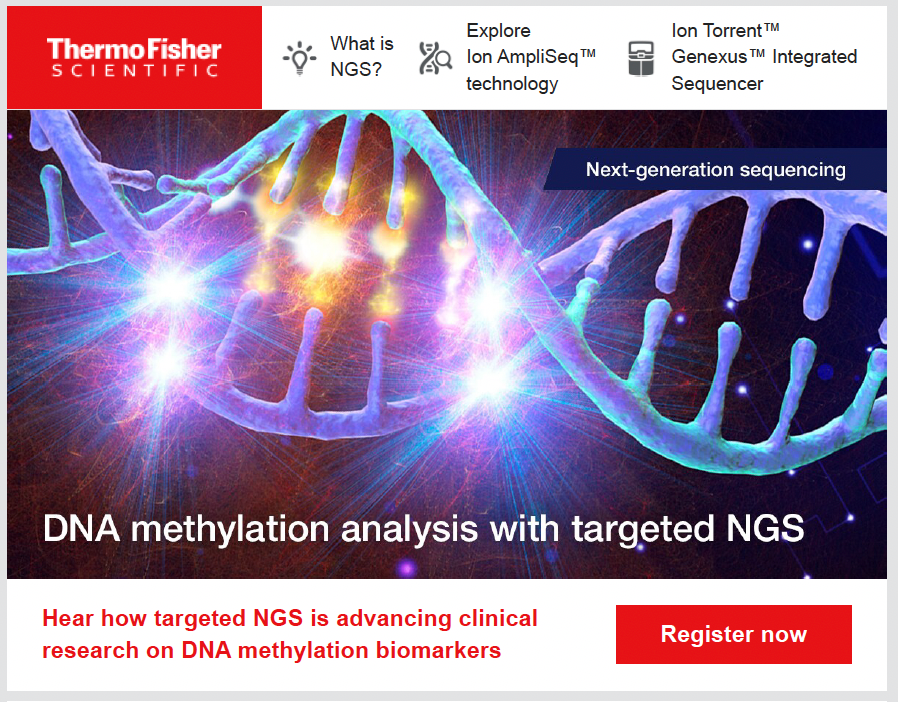 ThermoFisher
SCIENTIFIC

What is NGS?

Explore Ion AmpliSeq™ technology

Ion Torrent™ Genexus™ Integrated Sequencer

Next-generation sequencing

DNA methylation analysis with targeted NGS

Hear how targeted NGS is advancing clinical research on DNA methylation biomarkers

Register now